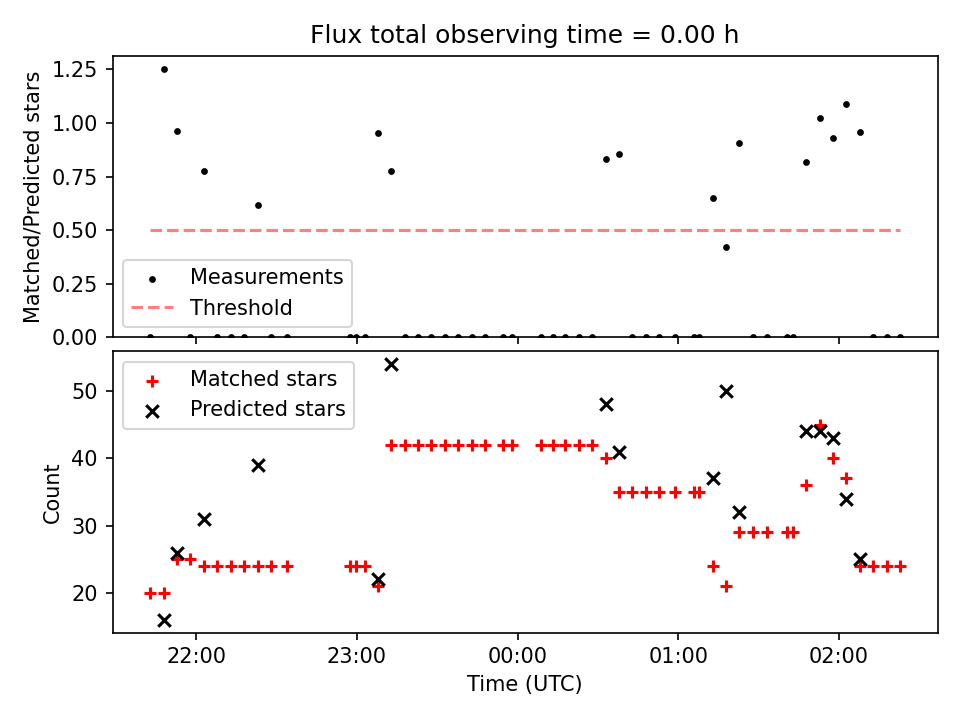 Flux total observing time = 0.00 h

Matched/Predicted stars

1.25
1.00
0.75
0.50
0.25
0.00

Measurements
Threshold

Matched stars
Predicted stars

Count

50
40
30
20

22:00
23:00
00:00
01:00
02:00

Time (UTC)